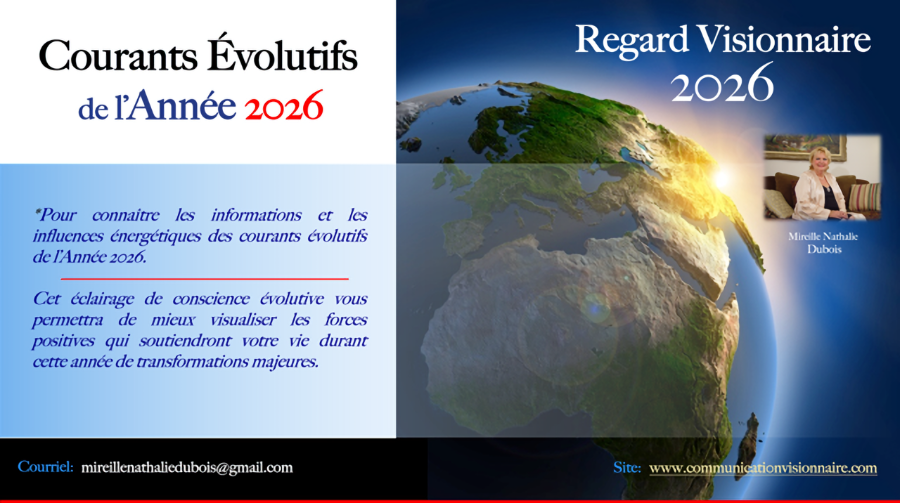 Courants Évolutifs
de l'Année 2026

*Pour connaitre les informations et les influences énergétiques des courants évolutifs de l'Année 2026.

Cet éclairage de conscience évolutive vous permettra de mieux visualiser les forces positives qui soutiendront votre vie durant cette année de transformations majeures.

Regard Visionnaire
2026

Mireille Nathalie Dubois

Courriel: mireillenathaliedubois@gmail.com

Site: www.communicationvisionnaire.com